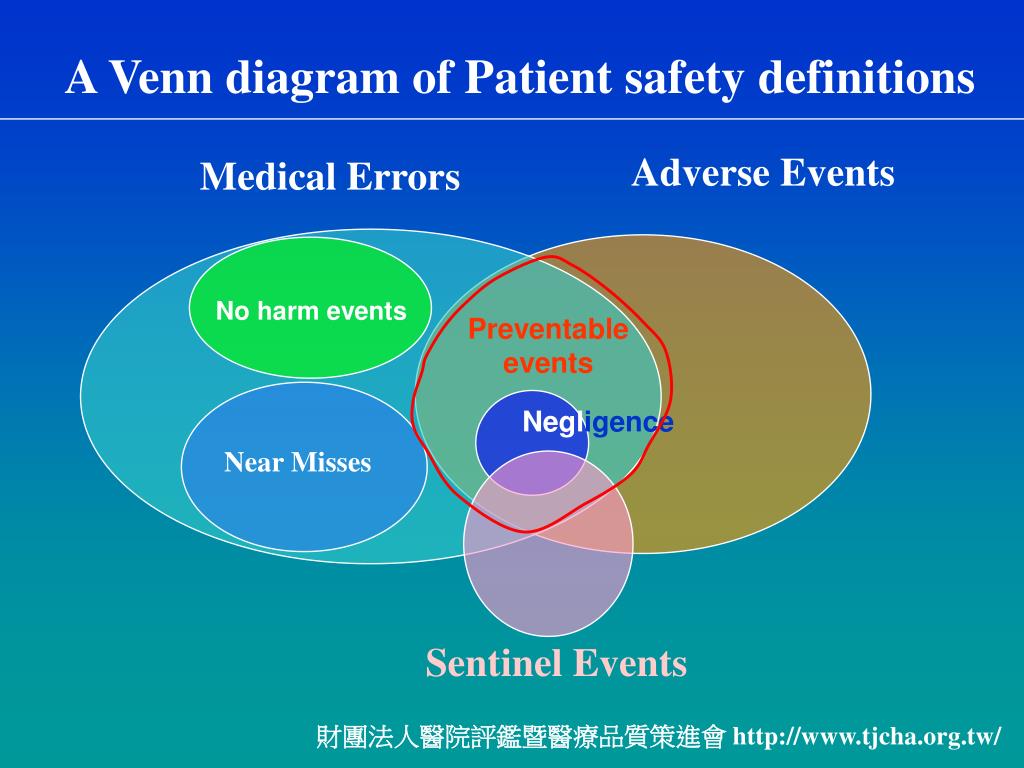 A Venn diagram of Patient safety definitions

Medical Errors

Adverse Events

No harm events

Preventable events

Negligence

Near Misses

Sentinel Events

財團法人醫院評鑑暨醫療品質策進會 http://www.tjcha.org.tw/